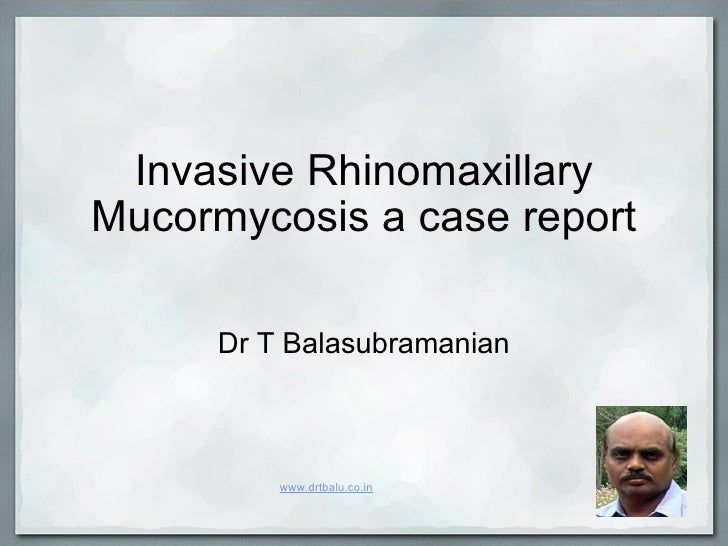 Invasive Rhinomaxillary Mucormycosis a case report

Dr T Balasubramanian

www.drtbalu.co.in